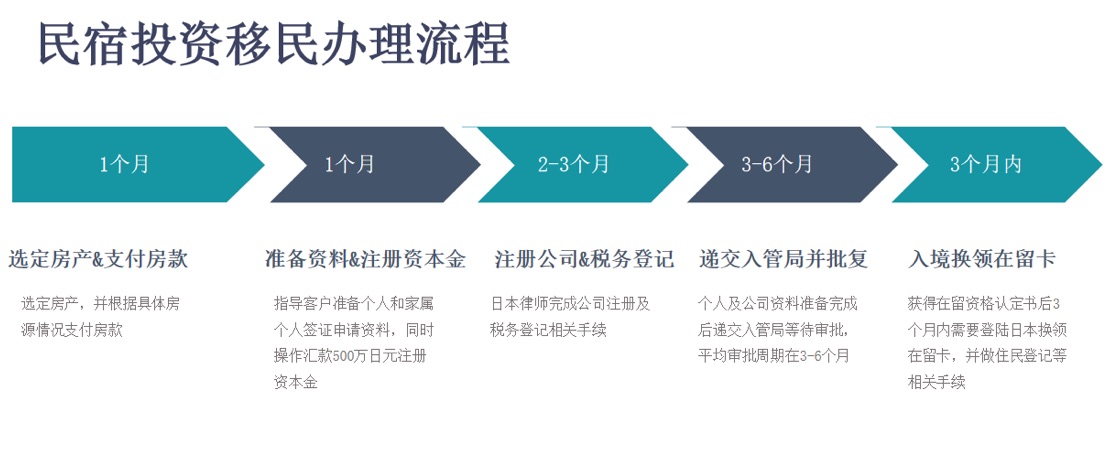 民宿投资移民办理流程

1个月

1个月

2-3个月

3-6个月

3个月内

选定房产&支付房款

选定房产，并根据具体房源情况支付房款

准备资料&注册资本金

指导客户准备个人和家属个人签证申请资料，同时操作汇款500万日元注册资本金

注册公司&税务登记

日本律师完成公司注册及税务登记相关手续

递交入管局并批复

个人及公司资料准备完成后递交入管局等待审批，平均审批周期在3-6个月

入境换领在留卡

获得在留资格认定书后3个月内需要登陆日本换领在留卡，并做住民登记等相关手续